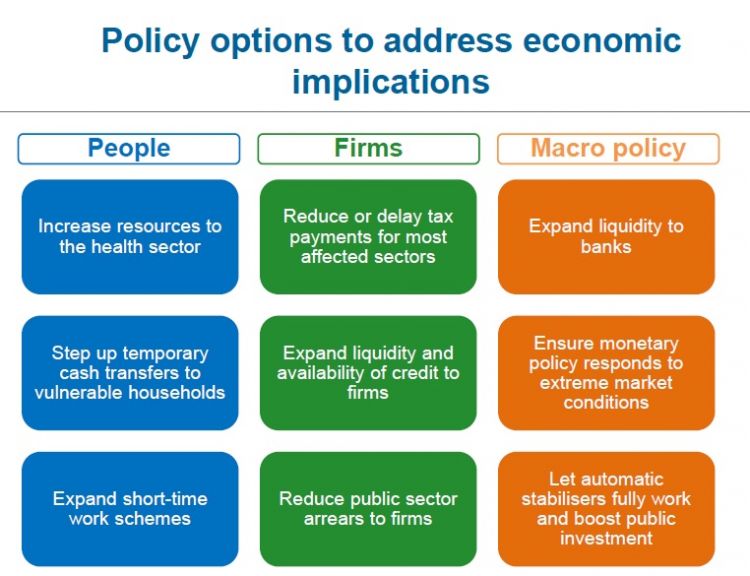 Policy options to address economic implications

People

Increase resources to the health sector

Step up temporary cash transfers to vulnerable households

Expand short-time work schemes

Firms

Reduce or delay tax payments for most affected sectors

Expand liquidity and availability of credit to firms

Reduce public sector arrears to firms

Macro policy

Expand liquidity to banks

Ensure monetary policy responds to extreme market conditions

Let automatic stabilisers fully work and boost public investment